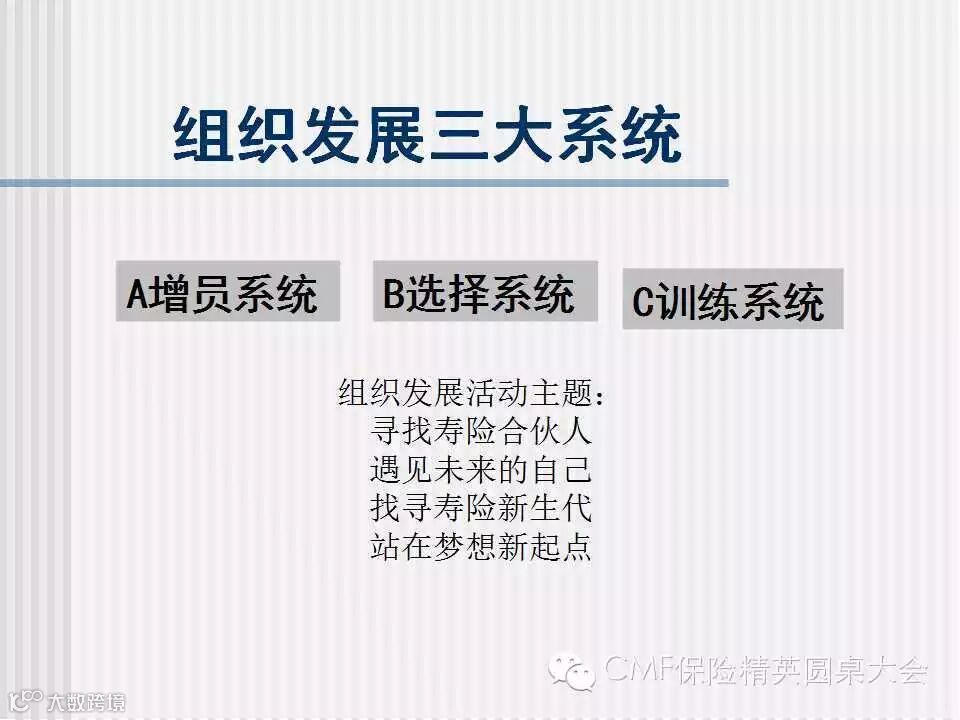 组织发展三大系统

A增员系统

B选择系统

C训练系统

组织发展活动主题：
寻找寿险合伙人
遇见未来的自己
找寻寿险新生代
站在梦想新起点

CMF保险精英圆桌大会

大数跨境